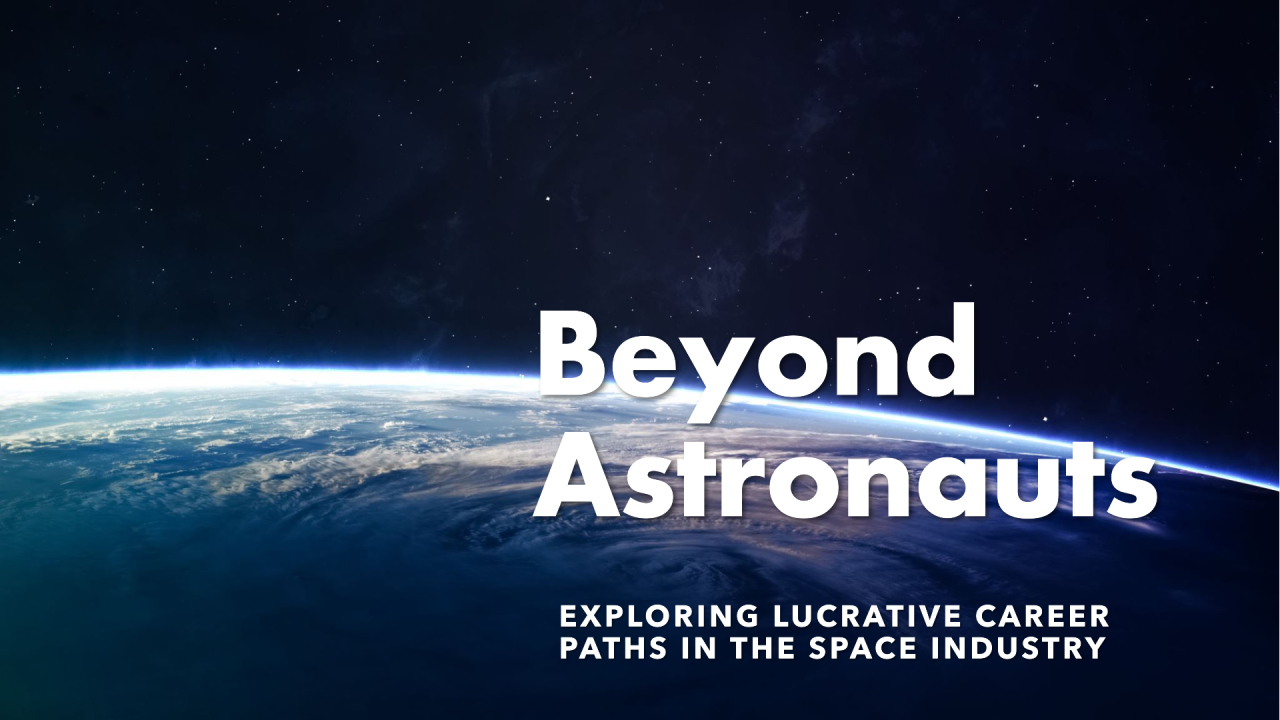 Beyond Astronauts

EXPLORING LUCRATIVE CAREER PATHS IN THE SPACE INDUSTRY